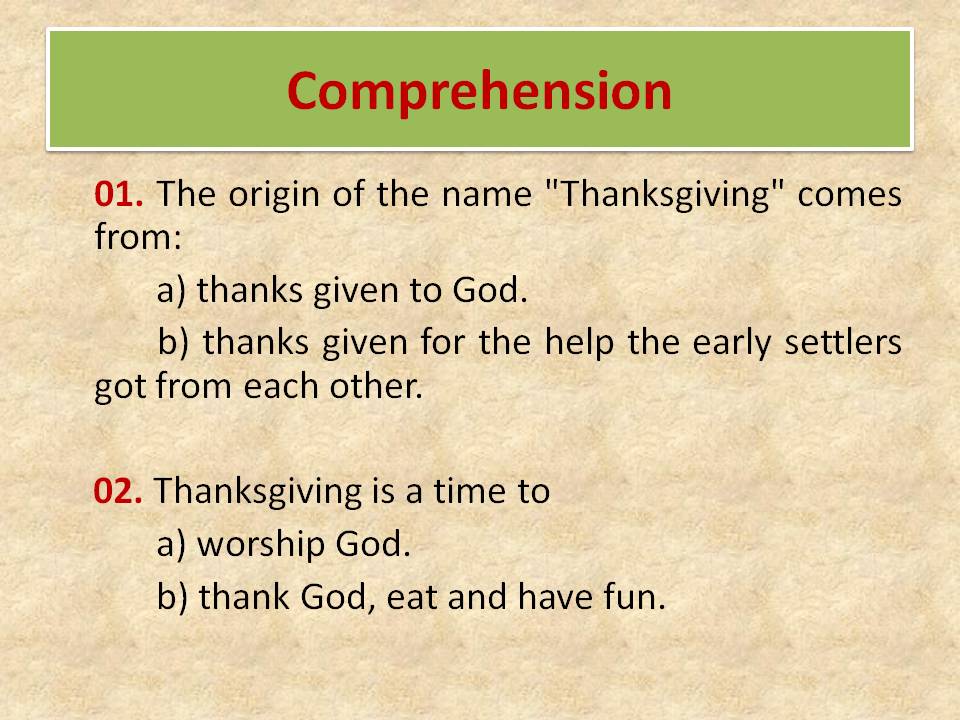 Comprehension

01. The origin of the name "Thanksgiving" comes from:

a) thanks given to God.

b) thanks given for the help the early settlers got from each other.

02. Thanksgiving is a time to

a) worship God.

b) thank God, eat and have fun.